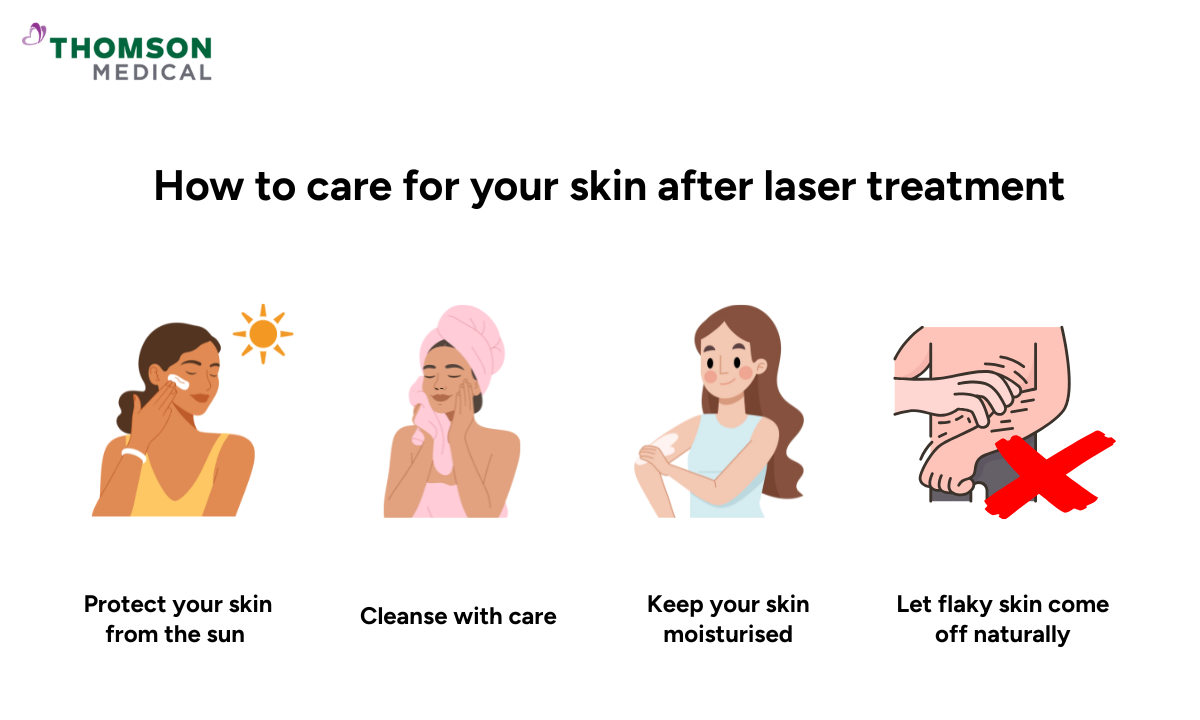 THOMSON
MEDICAL

How to care for your skin after laser treatment

Protect your skin from the sun

Cleanse with care

Keep your skin moisturised

Let flaky skin come off naturally